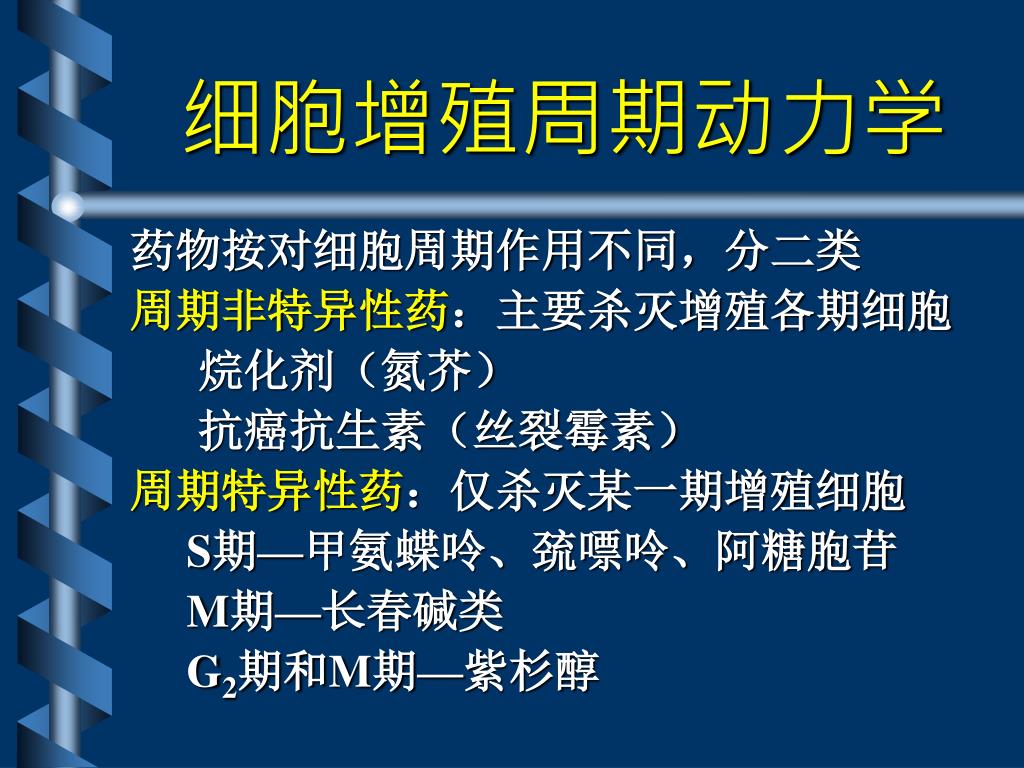 细胞增殖周期动力学

药物按对细胞周期作用不同，分二类
周期非特异性药：主要杀灭增殖各期细胞
烷化剂（氮芥）
抗癌抗生素（丝裂霉素）
周期特异性药：仅杀灭某一期增殖细胞
S期—甲氨蝶呤、巯嘌呤、阿糖胞苷
M期—长春碱类
$G_2$期和M期—紫杉醇